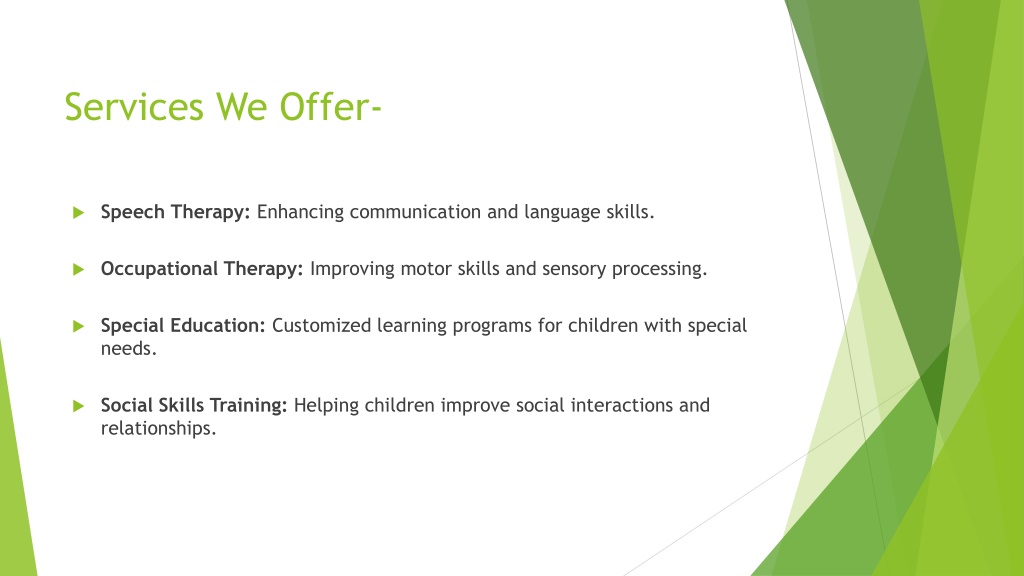 Services We Offer-

Speech Therapy: Enhancing communication and language skills.

Occupational Therapy: Improving motor skills and sensory processing.

Special Education: Customized learning programs for children with special needs.

Social Skills Training: Helping children improve social interactions and relationships.